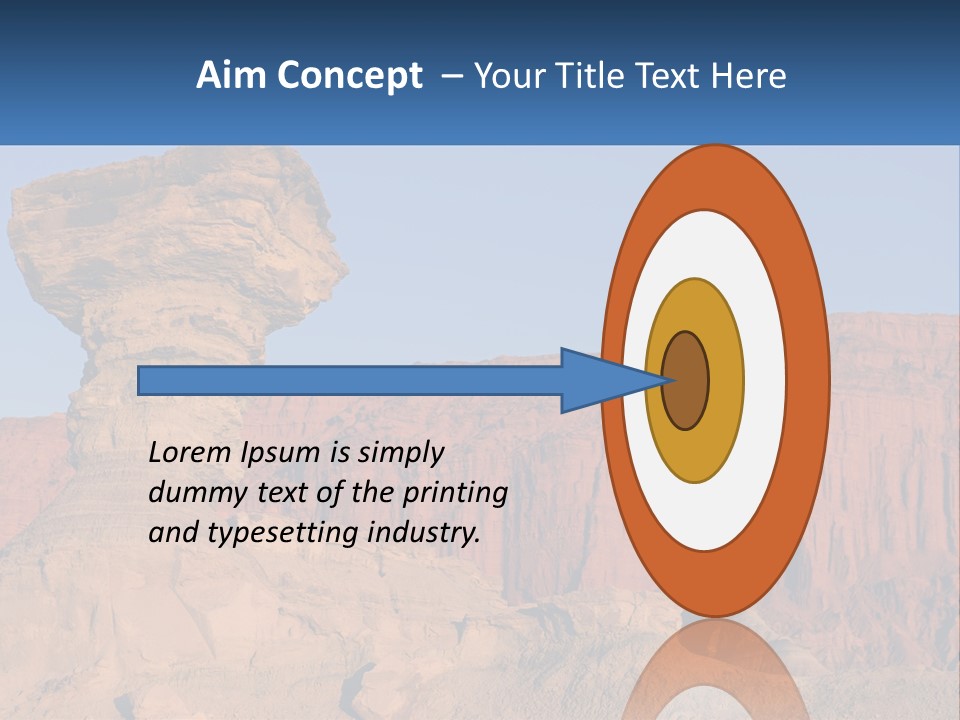 Aim Concept – Your Title Text Here

Lorem Ipsum is simply dummy text of the printing and typesetting industry.